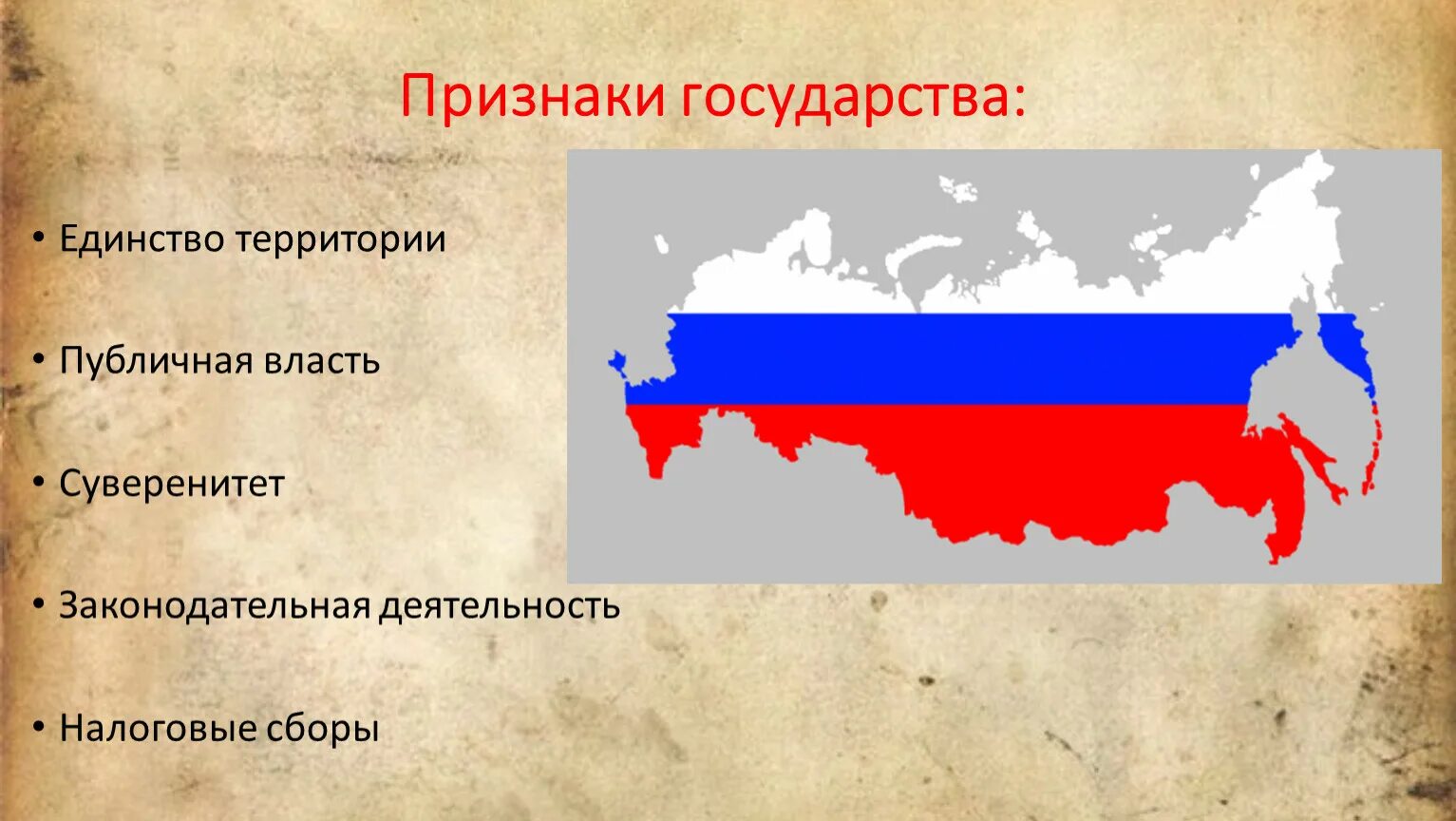 Признаки государства:

• Единство территории

• Публичная власть

• Суверенитет

• Законодательная деятельность

• Налоговые сборы